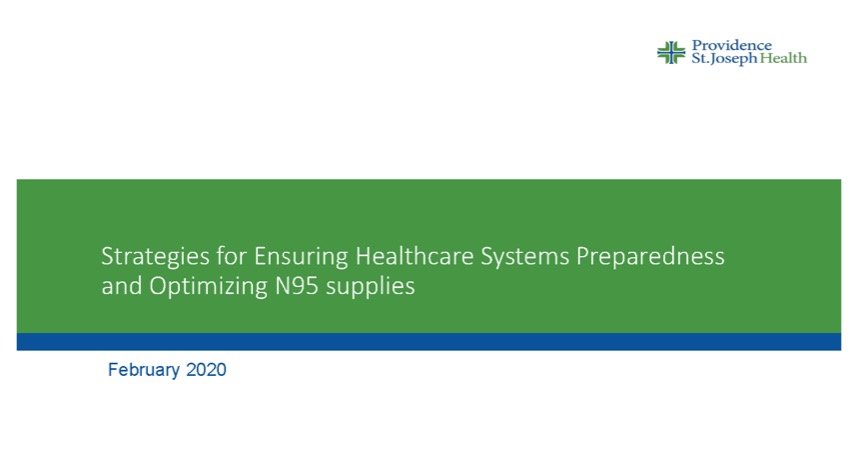 Providence
St.Joseph Health

Strategies for Ensuring Healthcare Systems Preparedness and Optimizing N95 supplies

February 2020